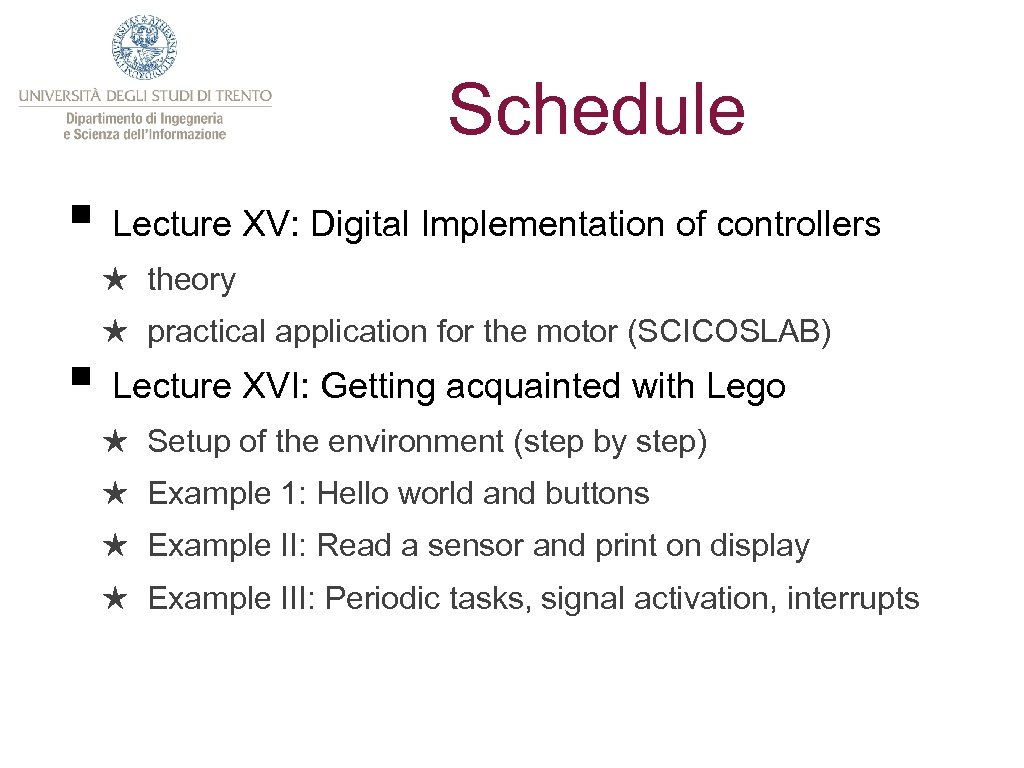 UNIVERSITÀ DEGLI STUDI DI TRENTO
Dipartimento di Ingegneria
e Scienza dell'Informazione

Schedule

▪ Lecture XV: Digital Implementation of controllers
★ theory
★ practical application for the motor (SCICOSLAB)
▪ Lecture XVI: Getting acquainted with Lego
★ Setup of the environment (step by step)
★ Example 1: Hello world and buttons
★ Example II: Read a sensor and print on display
★ Example III: Periodic tasks, signal activation, interrupts